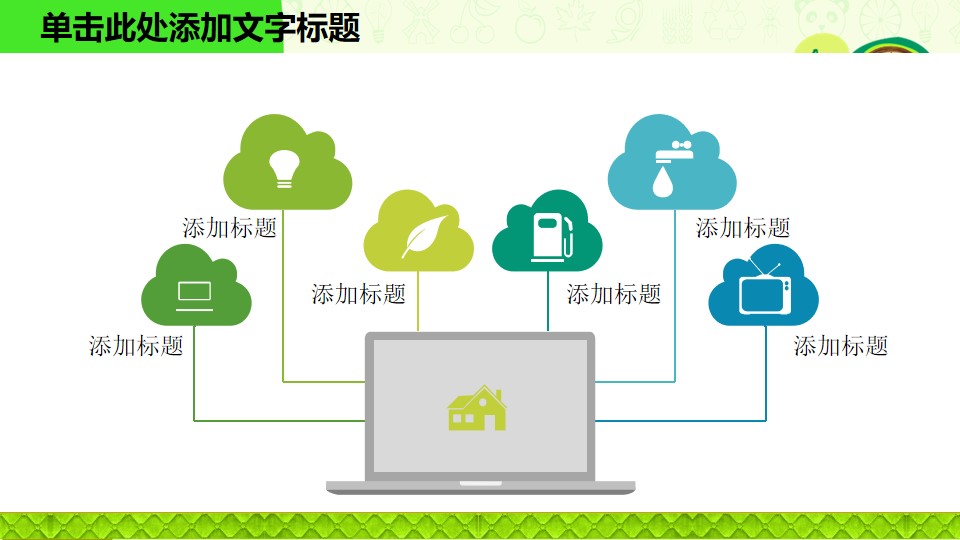 单击此处添加文字标题

添加标题

添加标题

添加标题

添加标题

添加标题

添加标题